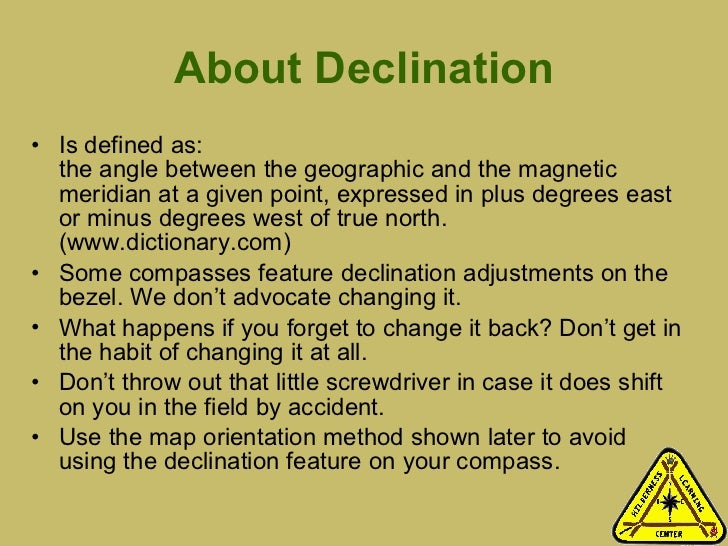 About Declination

• Is defined as:
the angle between the geographic and the magnetic meridian at a given point, expressed in plus degrees east or minus degrees west of true north. (www.dictionary.com)
• Some compasses feature declination adjustments on the bezel. We don't advocate changing it.
• What happens if you forget to change it back? Don't get in the habit of changing it at all.
• Don't throw out that little screwdriver in case it does shift on you in the field by accident.
• Use the map orientation method shown later to avoid using the declination feature on your compass.

WILDERNESS LEARNING CENTER